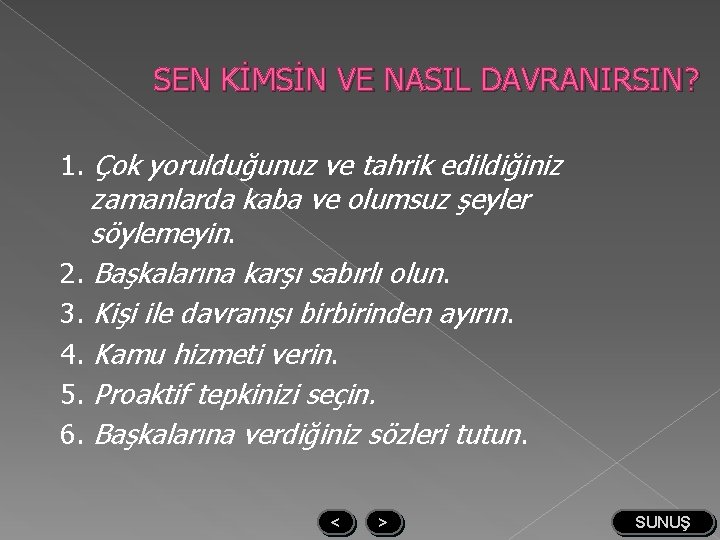 SEN KİMSİN VE NASIL DAVRANIRSIN?

1. Çok yorulduğunuz ve tahrik edildiğiniz zamanlarda kaba ve olumsuz şeyler söylemeyin.
2. Başkalarına karşı sabırlı olun.
3. Kişi ile davranışı birbirinden ayırın.
4. Kamu hizmeti verin.
5. Proaktif tepkinizi seçin.
6. Başkalarına verdiğiniz sözleri tutun.

<
>
SUNUŞ